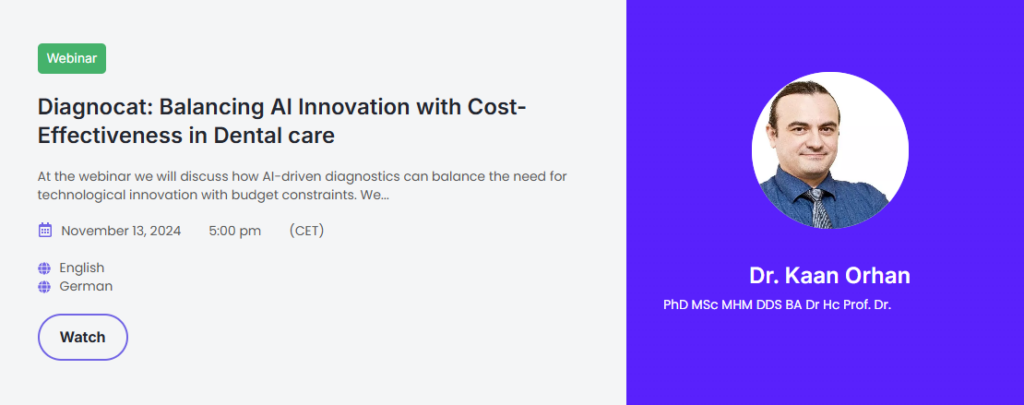 Webinar

Diagnocat: Balancing AI Innovation with Cost-Effectiveness in Dental care

At the webinar we will discuss how AI-driven diagnostics can balance the need for technological innovation with budget constraints. We...

November 13, 2024 5:00 pm (CET)

English
German

Watch

Dr. Kaan Orhan

PhD MSc MHM DDS BA Dr Hc Prof. Dr.